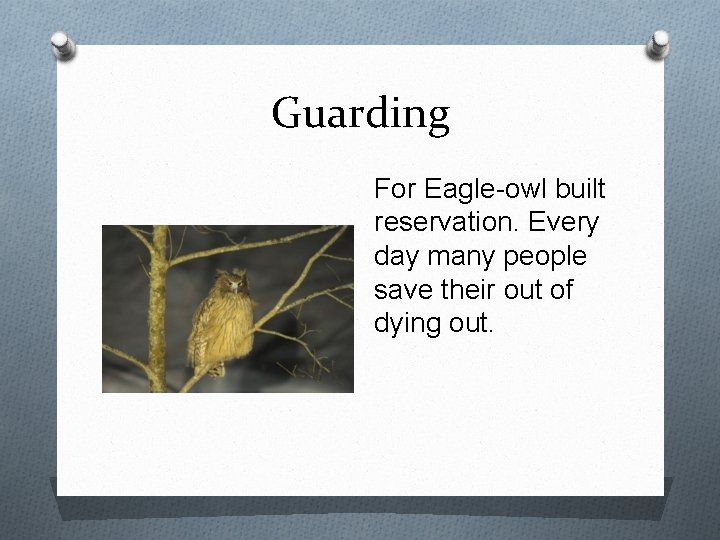 Guarding

For Eagle-owl built reservation. Every day many people save their out of dying out.